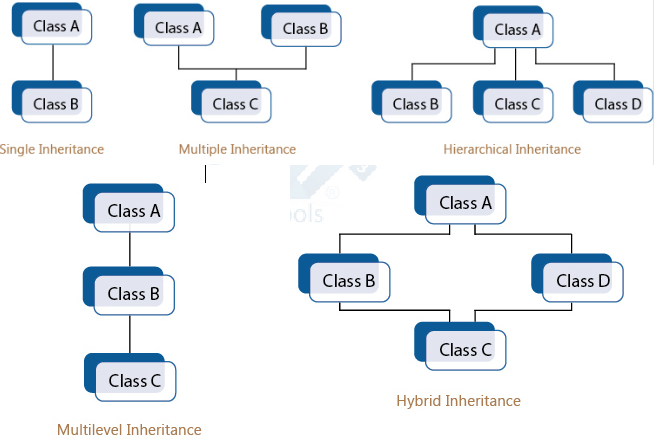 Class A

Class B

Single Inheritance

Class A

Class B

Class C

Multiple Inheritance

Class A

Class B

Class C

Class D

Hierarchical Inheritance

Class A

Class B

Class C

Multilevel Inheritance

Class A

Class B

Class D

Class C

Hybrid Inheritance